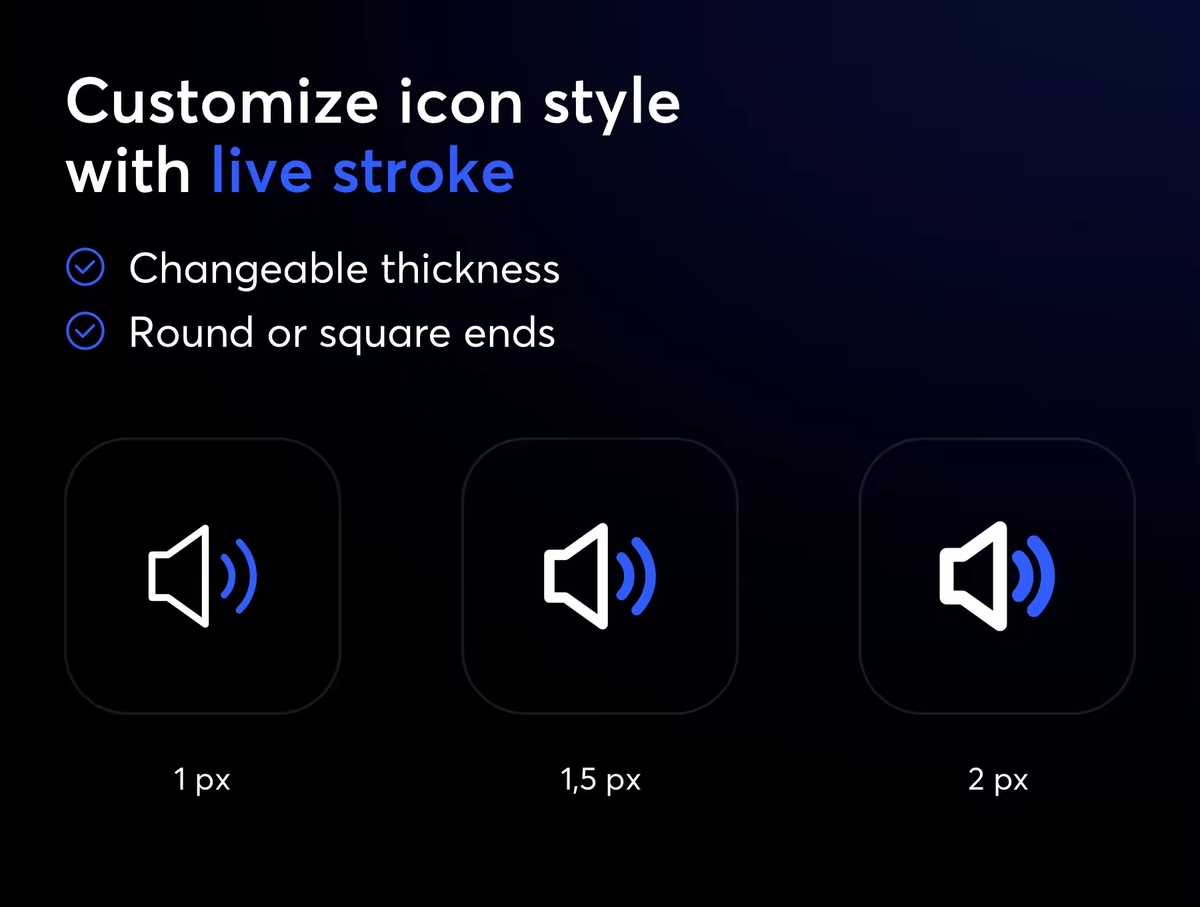 Customize icon style with live stroke

Changeable thickness
Round or square ends

1 px

1,5 px

2 px